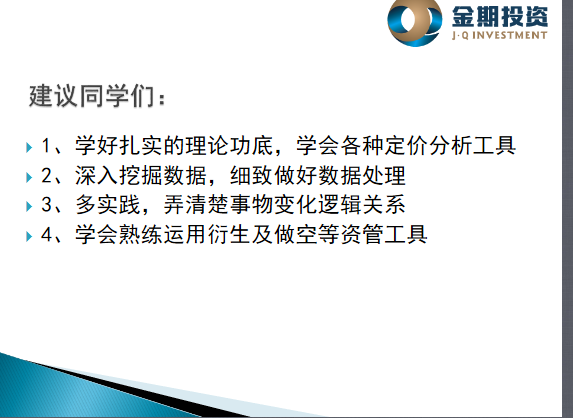 金期投资
J·Q INVESTMENT

建议同学们：

1、学好扎实的理论功底，学会各种定价分析工具
2、深入挖掘数据，细致做好数据处理
3、多实践，弄清楚事物变化逻辑关系
4、学会熟练运用衍生及做空等资管工具